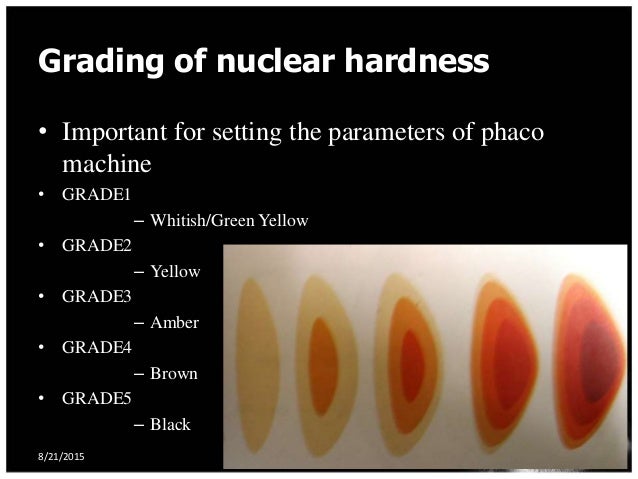 Grading of nuclear hardness

• Important for setting the parameters of phaco machine

• GRADE1
– Whitish/Green Yellow
• GRADE2
– Yellow
• GRADE3
– Amber
• GRADE4
– Brown
• GRADE5
– Black

8/21/2015